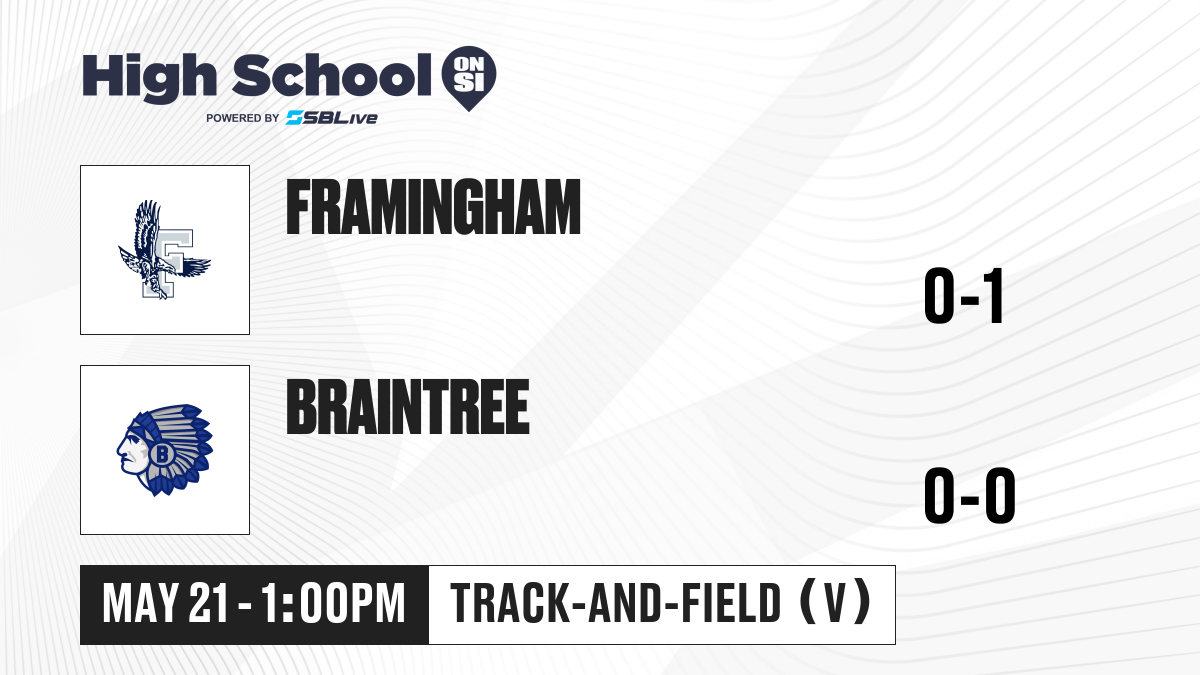 High School ON SI
POWERED BY SBLive

FRAMINGHAM

0-1

BRAINTREE

0-0

MAY 21 - 1:00PM

TRACK-AND-FIELD (V)